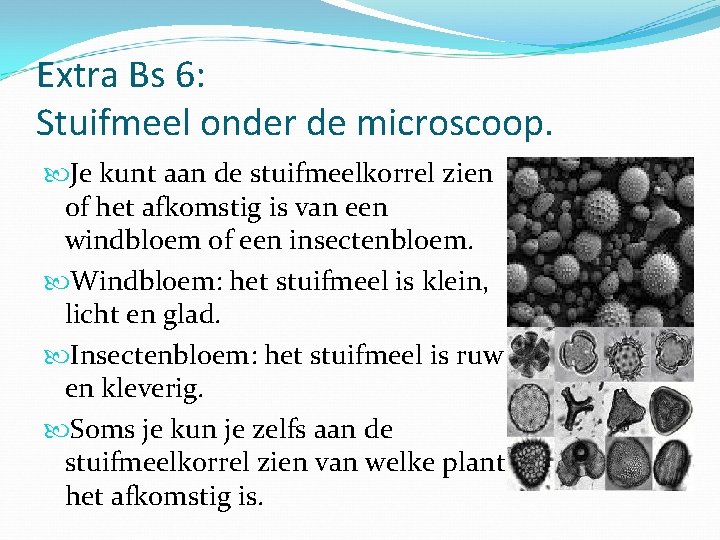 Extra Bs 6:
Stuifmeel onder de microscoop.

Je kunt aan de stuifmeelkorrel zien of het afkomstig is van een windbloem of een insectenbloem.

Windbloem: het stuifmeel is klein, licht en glad.

Insectenbloem: het stuifmeel is ruw en kleverig.

Soms je kun je zelfs aan de stuifmeelkorrel zien van welke plant het afkomstig is.